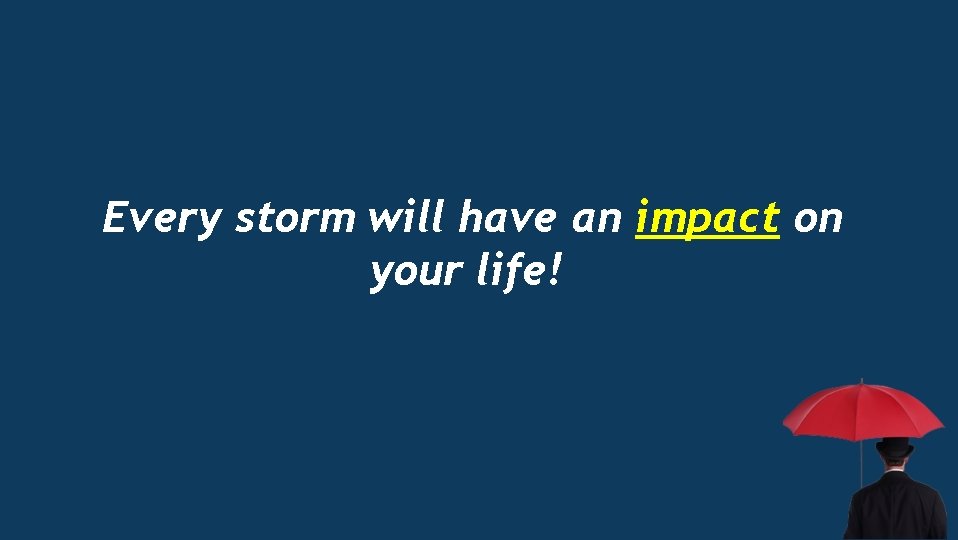 Every storm will have an impact on your life!